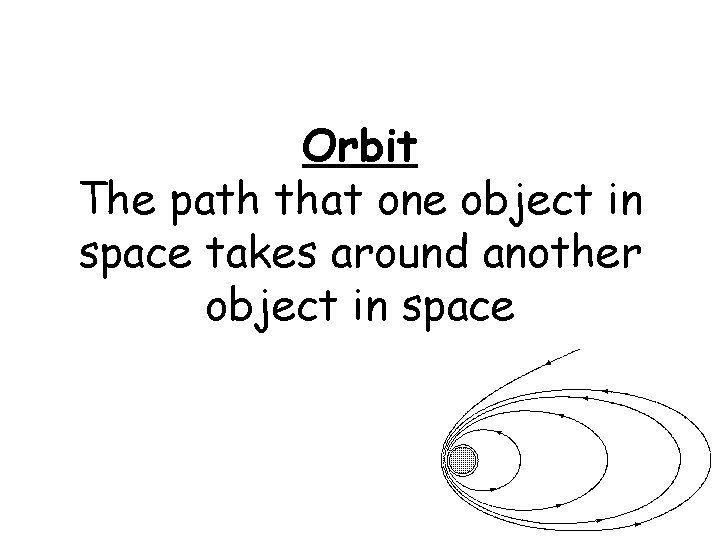 Orbit
The path that one object in space takes around another object in space